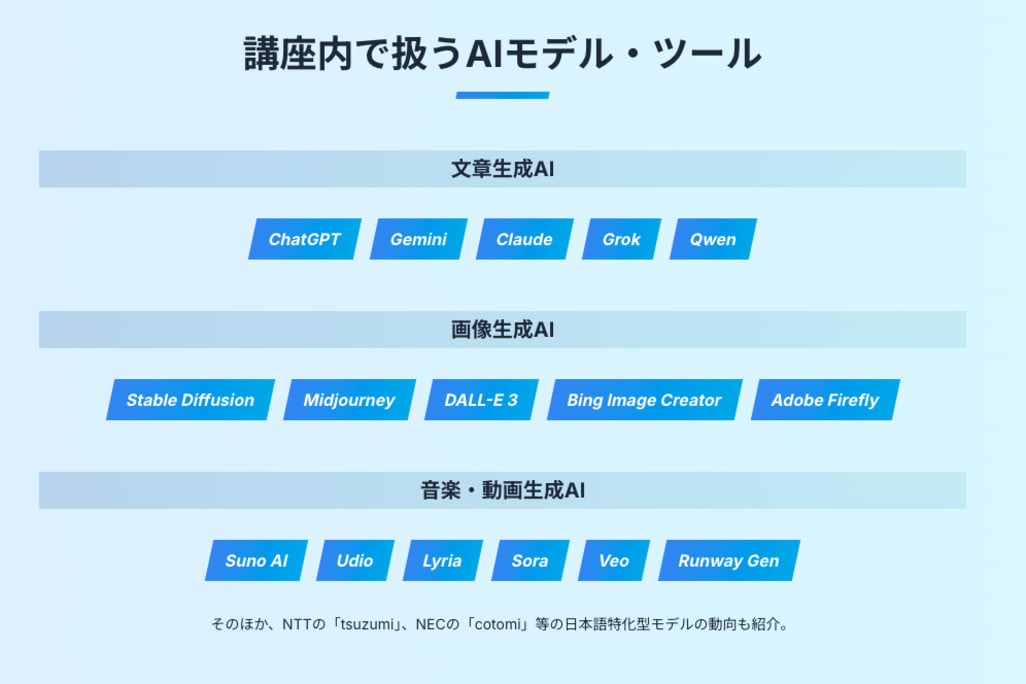 講座内で扱うAIモデル・ツール

文章生成AI

ChatGPT Gemini Claude Grok Qwen

画像生成AI

Stable Diffusion Midjourney DALL-E 3 Bing Image Creator Adobe Firefly

音楽・動画生成AI

Suno AI Udio Lyria Sora Veo Runway Gen

そのほか、NTTの「tsuzumi」、NECの「cotomi」等の日本語特化型モデルの動向も紹介。